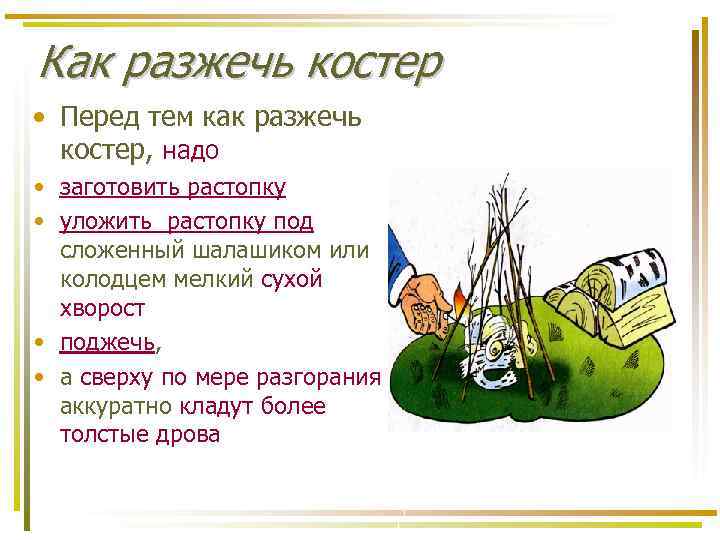 Как разжечь костер

• Перед тем как разжечь костер, надо
• заготовить растопку
• уложить растопку под сложенный шалашиком или колодцем мелкий сухой хворост
• поджечь,
• а сверху по мере разгорания аккуратно кладут более толстые дрова